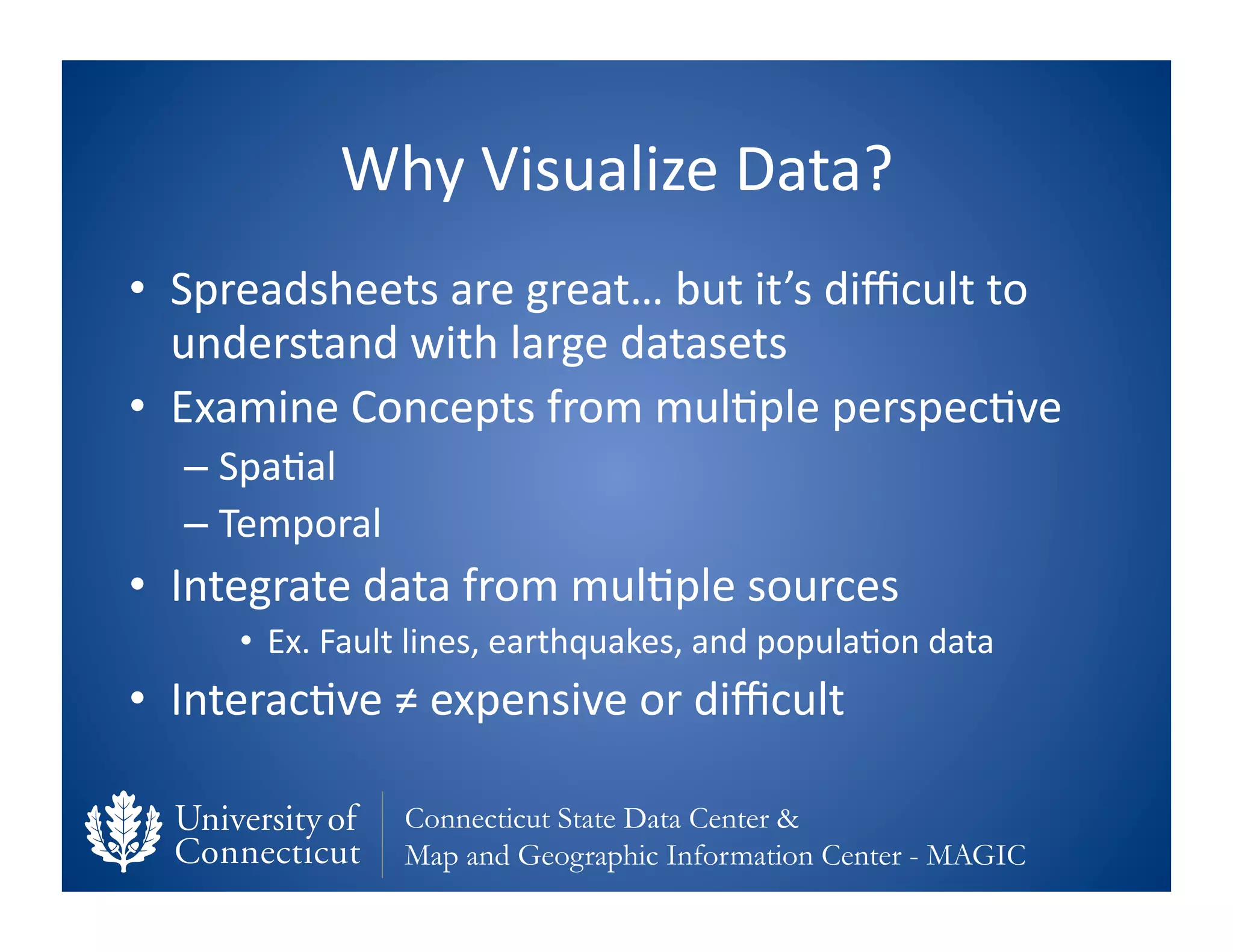 Why Visualize Data?

• Spreadsheets are great… but it's difficult to understand with large datasets
• Examine Concepts from multiple perspective
– Spatial
– Temporal
• Integrate data from multiple sources
• Ex. Fault lines, earthquakes, and population data
• Interactive ≠ expensive or difficult

University of Connecticut

Connecticut State Data Center &
Map and Geographic Information Center - MAGIC